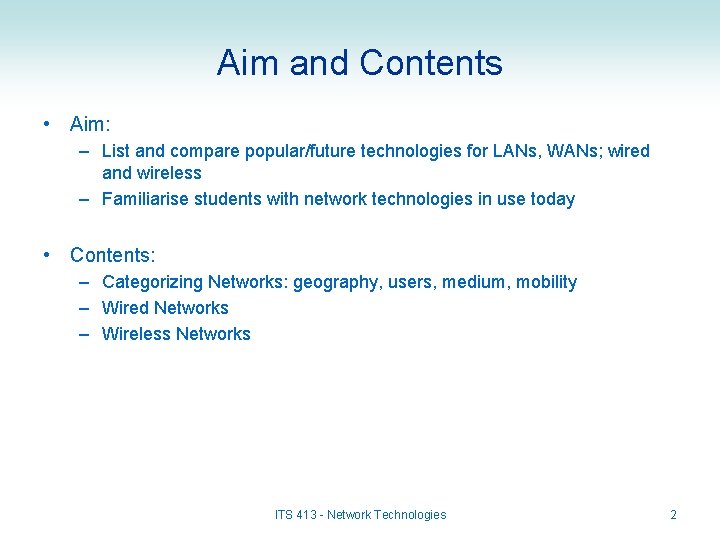 Aim and Contents

• Aim:
– List and compare popular/future technologies for LANs, WANs; wired and wireless
– Familiarise students with network technologies in use today

• Contents:
– Categorizing Networks: geography, users, medium, mobility
– Wired Networks
– Wireless Networks

ITS 413 - Network Technologies

2